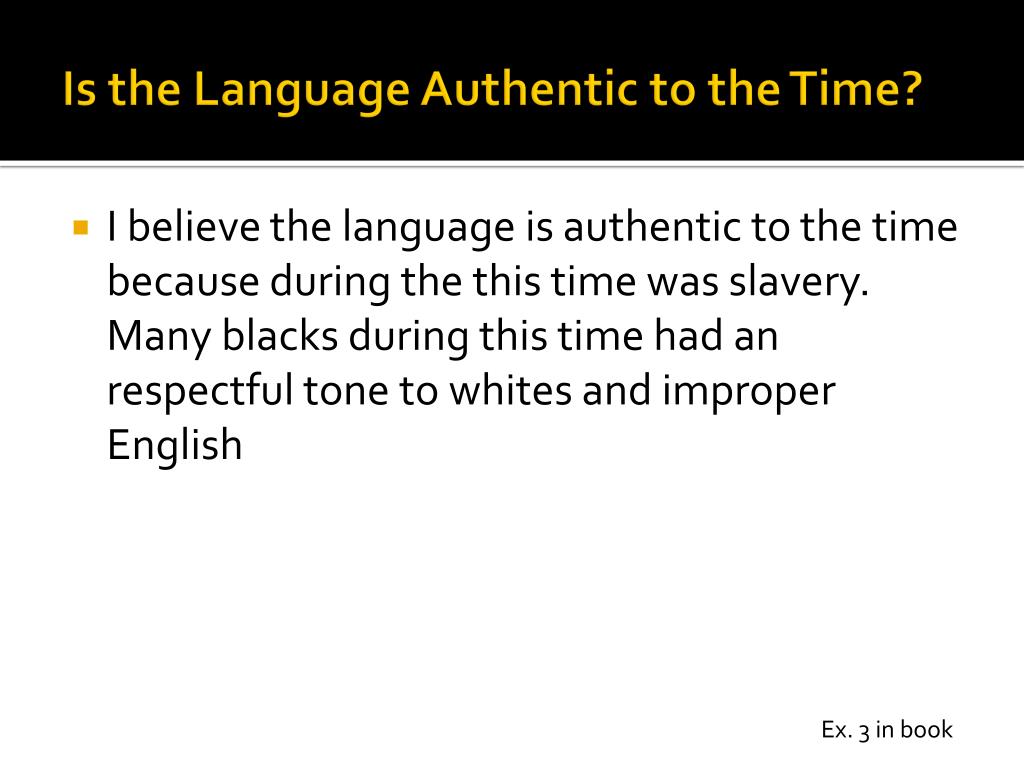 Is the Language Authentic to the Time?

I believe the language is authentic to the time because during the this time was slavery. Many blacks during this time had an respectful tone to whites and improper English

Ex. 3 in book